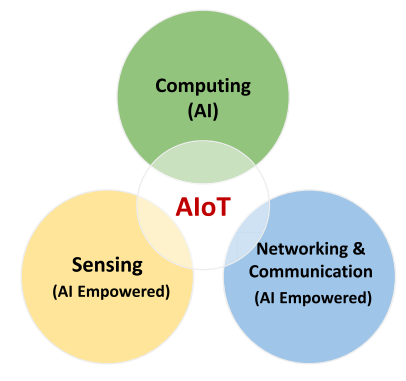 Computing
(AI)

AIoT

Sensing
(AI Empowered)

Networking &
Communication
(AI Empowered)